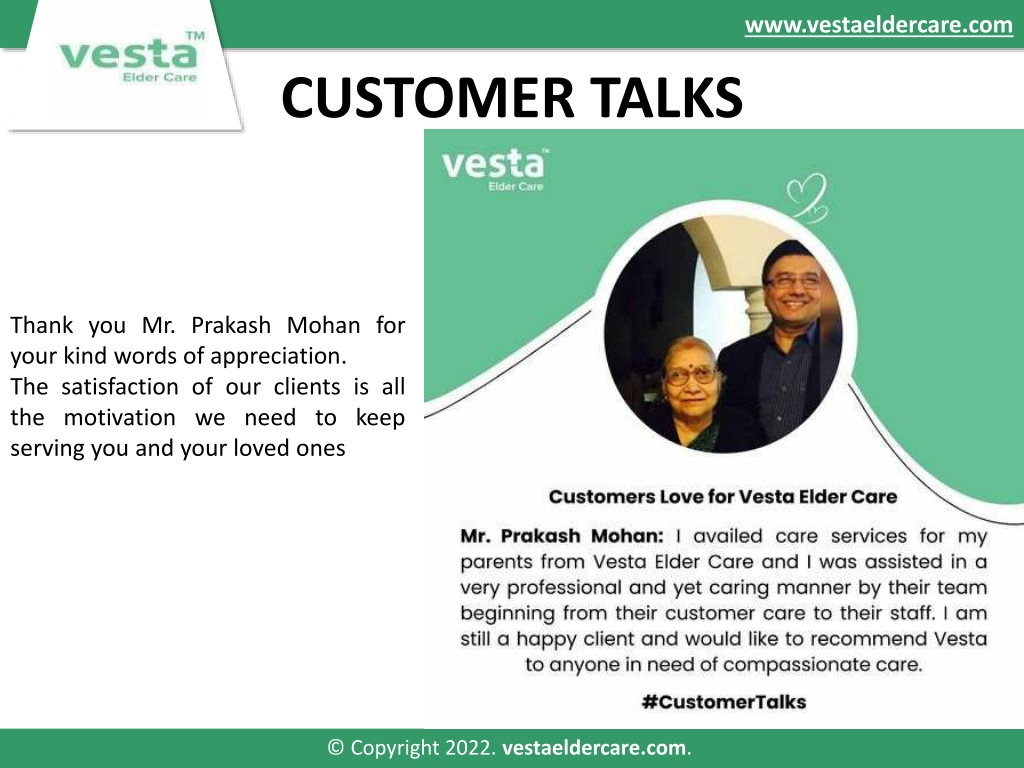 www.vestaeldercare.com

vesta™
Elder Care

CUSTOMER TALKS

Thank you Mr. Prakash Mohan for your kind words of appreciation.
The satisfaction of our clients is all the motivation we need to keep serving you and your loved ones

vesta™
Elder Care

Customers Love for Vesta Elder Care

Mr. Prakash Mohan: I availed care services for my parents from Vesta Elder Care and I was assisted in a very professional and yet caring manner by their team beginning from their customer care to their staff. I am still a happy client and would like to recommend Vesta to anyone in need of compassionate care.

#CustomerTalks

© Copyright 2022. vestaeldercare.com.